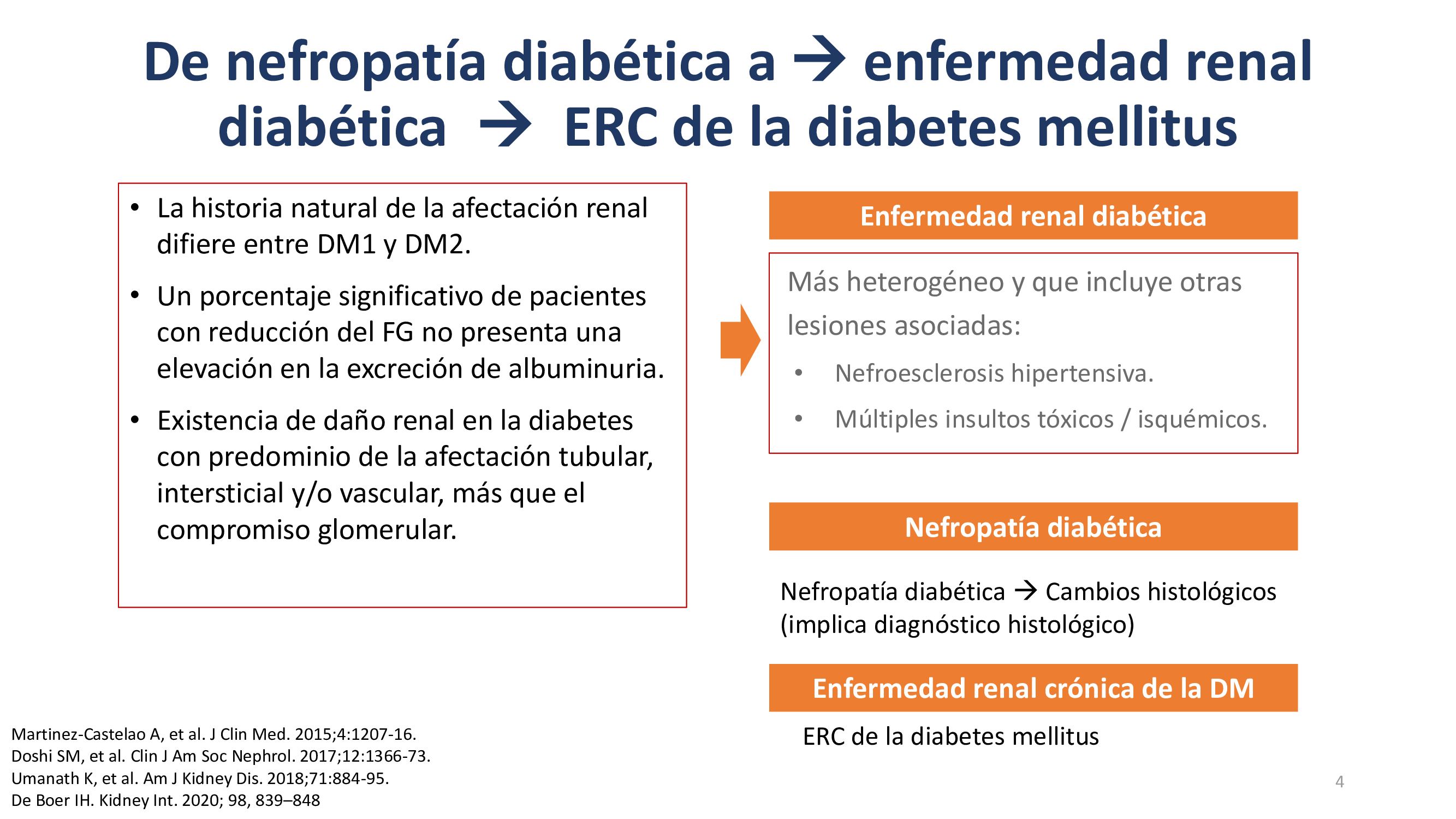 De nefropatía diabética a → enfermedad renal diabética → ERC de la diabetes mellitus

• La historia natural de la afectación renal difiere entre DM1 y DM2.

• Un porcentaje significativo de pacientes con reducción del FG no presenta una elevación en la excreción de albuminuria.

• Existencia de daño renal en la diabetes con predominio de la afectación tubular, intersticial y/o vascular, más que el compromiso glomerular.

Enfermedad renal diabética

Más heterogéneo y que incluye otras lesiones asociadas:

• Nefroesclerosis hipertensiva.

• Múltiples insultos tóxicos / isquémicos.

Nefropatía diabética

Nefropatía diabética → Cambios histológicos (implica diagnóstico histológico)

Enfermedad renal crónica de la DM

ERC de la diabetes mellitus

Martinez-Castelao A, et al. J Clin Med. 2015;4:1207-16.
Doshi SM, et al. Clin J Am Soc Nephrol. 2017;12:1366-73.
Umanath K, et al. Am J Kidney Dis. 2018;71:884-95.
De Boer IH. Kidney Int. 2020; 98, 839–848

4